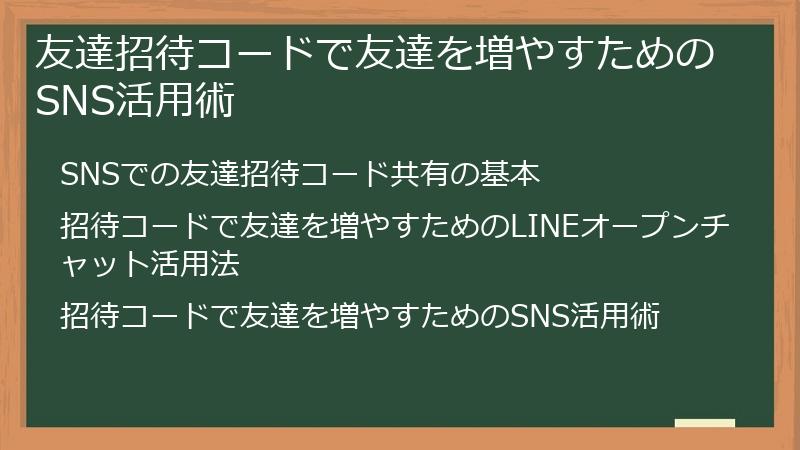 友達招待コードで友達を増やすためのSNS活用術

SNSでの友達招待コード共有の基本

招待コードで友達を増やすためのLINEオープンチャット活用法

招待コードで友達を増やすためのSNS活用術